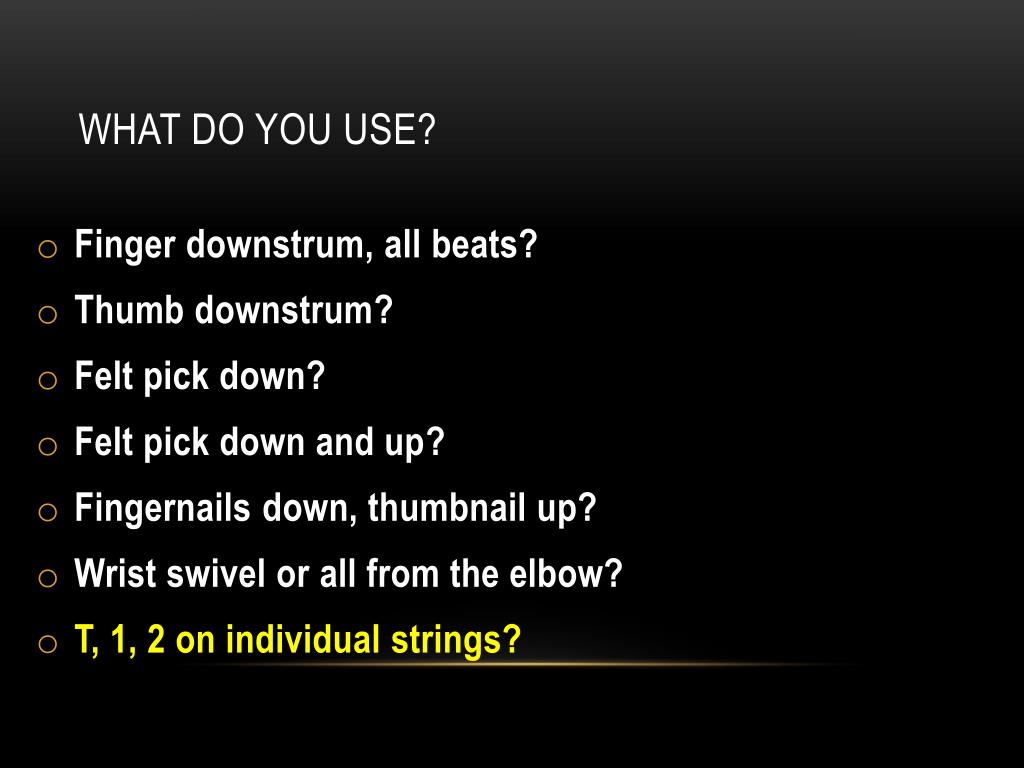 WHAT DO YOU USE?

o Finger downstrum, all beats?
o Thumb downstrum?
o Felt pick down?
o Felt pick down and up?
o Fingernails down, thumbnail up?
o Wrist swivel or all from the elbow?
o T, 1, 2 on individual strings?